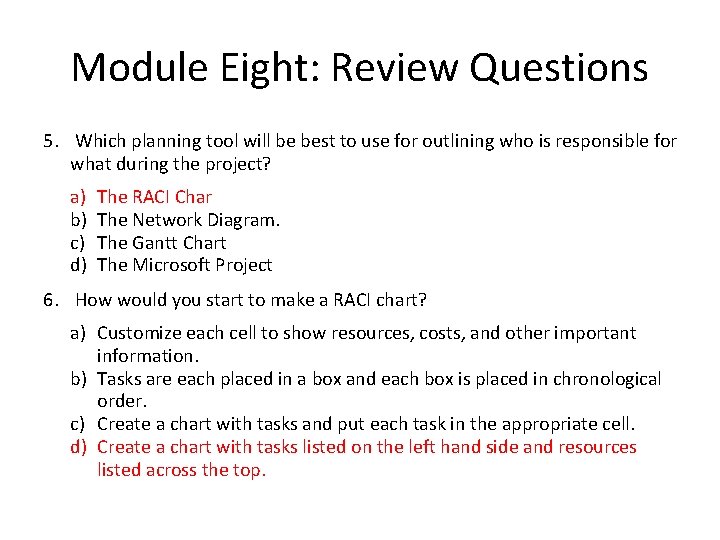 Module Eight: Review Questions

5. Which planning tool will be best to use for outlining who is responsible for what during the project?

a) The RACI Char
b) The Network Diagram.
c) The Gantt Chart
d) The Microsoft Project

6. How would you start to make a RACI chart?

a) Customize each cell to show resources, costs, and other important information.
b) Tasks are each placed in a box and each box is placed in chronological order.
c) Create a chart with tasks and put each task in the appropriate cell.
d) Create a chart with tasks listed on the left hand side and resources listed across the top.